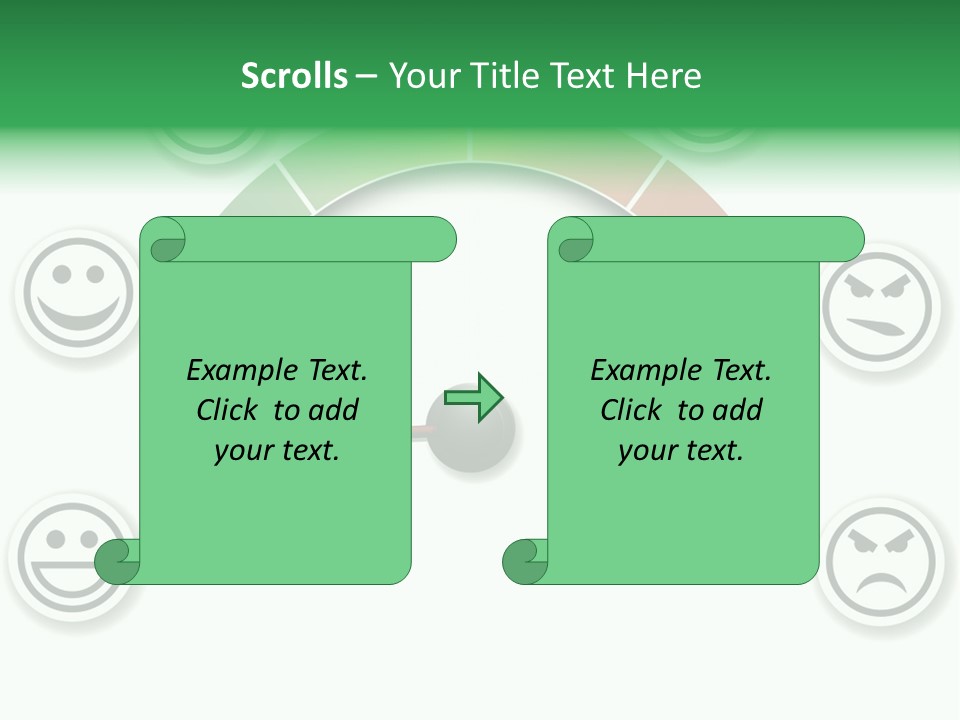 Scrolls – Your Title Text Here

Example Text. Click to add your text.

Example Text. Click to add your text.